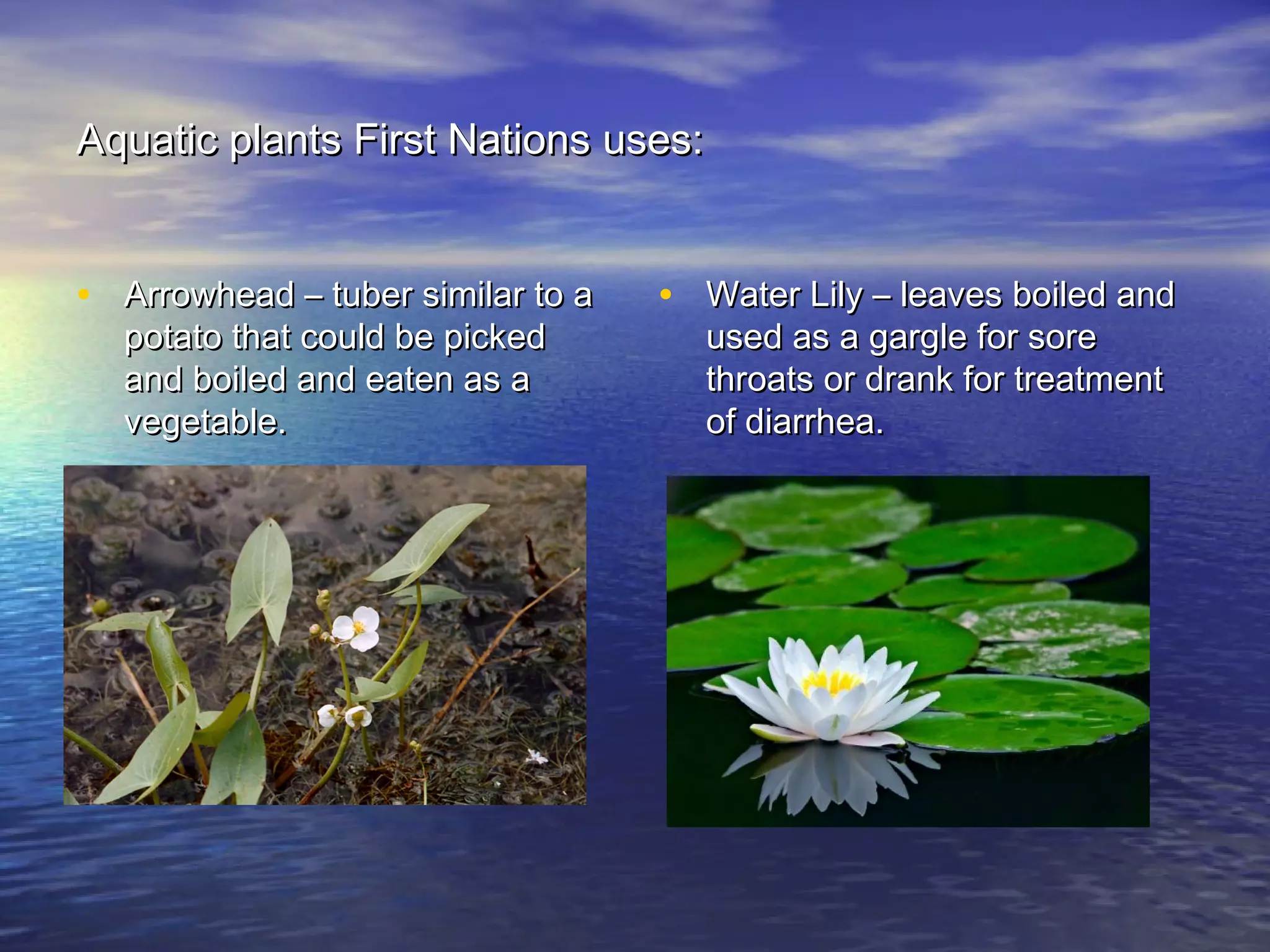 Aquatic plants First Nations uses:

• Arrowhead – tuber similar to a potato that could be picked and boiled and eaten as a vegetable.

• Water Lily – leaves boiled and used as a gargle for sore throats or drank for treatment of diarrhea.